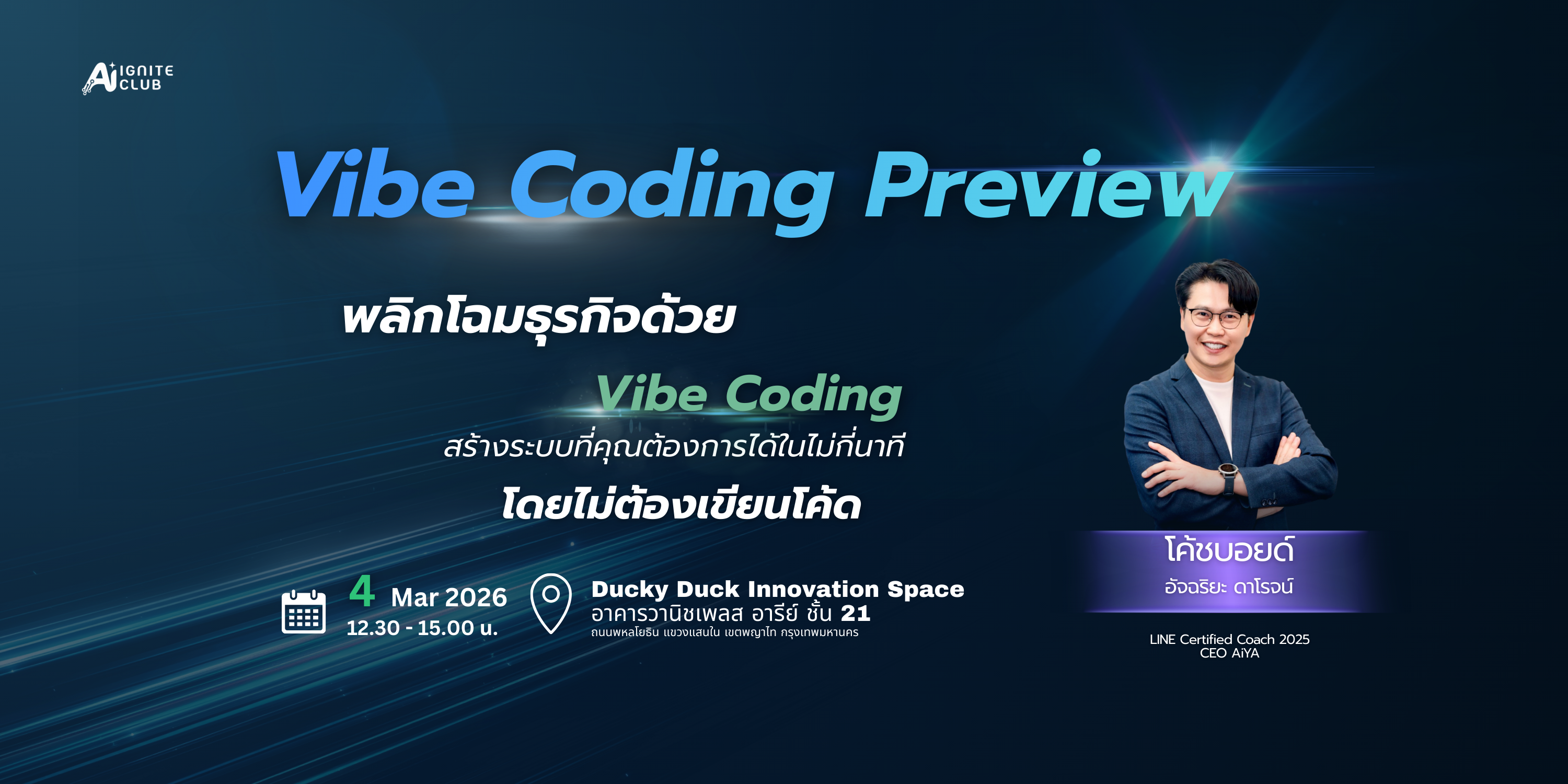 Ai IGNITE CLUB

Vibe Coding Preview

พลิกโฉมธุรกิจด้วย

Vibe Coding

สร้างระบบที่คุณต้องการได้ในไม่กี่นาที

โดยไม่ต้องเขียนโค้ด

4 Mar 2026
12.30 - 15.00 น.

Ducky Duck Innovation Space
อาคารวานิชเพลส อารีย์ ชั้น 21
ถนนพหลโยธิน แขวงแสนใน เขตพญาไท กรุงเทพมหานคร

โค้ชบอยด์
อัจฉริยะ ดาโรจน์

LINE Certified Coach 2025
CEO AiYA